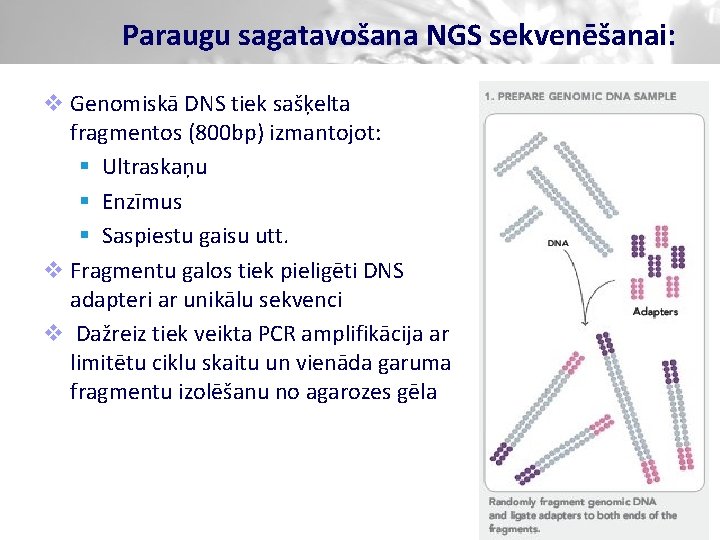 Paraugu sagatavošana NGS sekvenēšanai:

❖ Genomiskā DNS tiek sašķelta fragmentos (800bp) izmantojot:
▪ Ultraskaņu
▪ Enzīmus
▪ Saspiestu gaisu utt.
❖ Fragmentu galos tiek pieligēti DNS adapteri ar unikālu sekvenci
❖ Dažreiz tiek veikta PCR amplifikācija ar limitētu ciklu skaitu un vienāda garuma fragmentu izolēšanu no agarozes gēla

1. PREPARE GENOMIC DNA SAMPLE

DNA

Adapters

Randomly fragment genomic DNA and ligate adapters to both ends of the fragments.